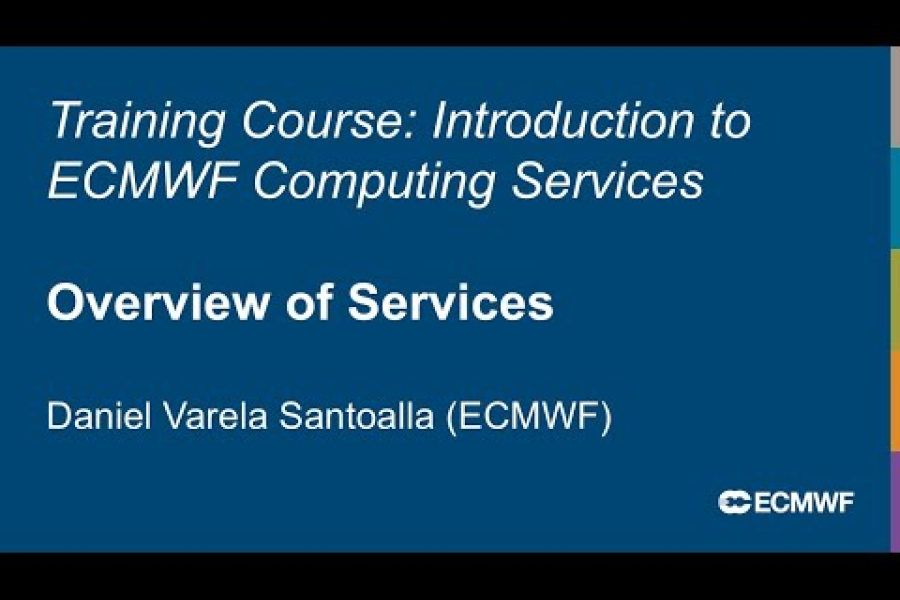 Training Course: Introduction to ECMWF Computing Services

Overview of Services

Daniel Varela Santoalla (ECMWF)

ECMWF